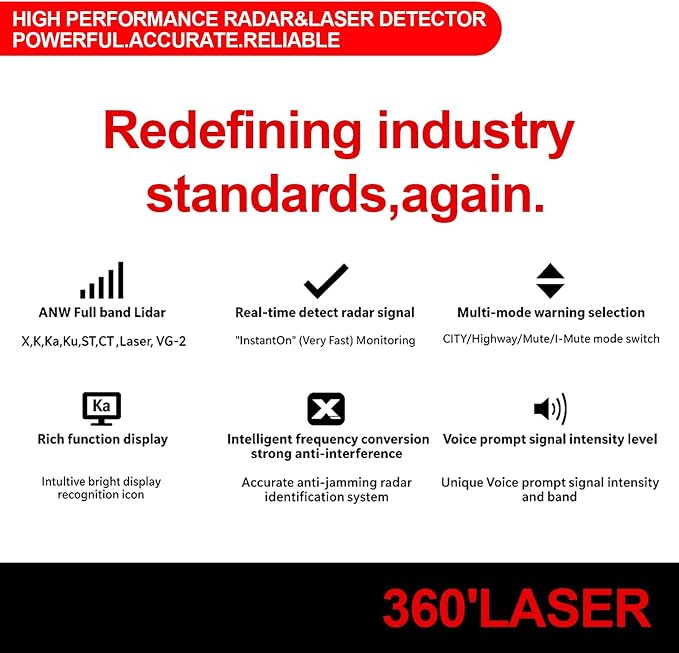 HIGH PERFORMANCE RADAR&LASER DETECTOR
POWERFUL.ACCURATE.RELIABLE

Redefining industry standards,again.

ANW Full band Lidar

X,K,Ka,Ku,ST,CT ,Laser, VG-2

Real-time detect radar signal

"InstantOn" (Very Fast) Monitoring

Multi-mode warning selection

CITY/Highway/Mute/I-Mute mode switch

Ka

Rich function display

Intultive bright display recognition icon

Intelligent frequency conversion strong anti-interference

Accurate anti-jamming radar identification system

Voice prompt signal intensity level

Unique Voice prompt signal intensity and band

360'LASER